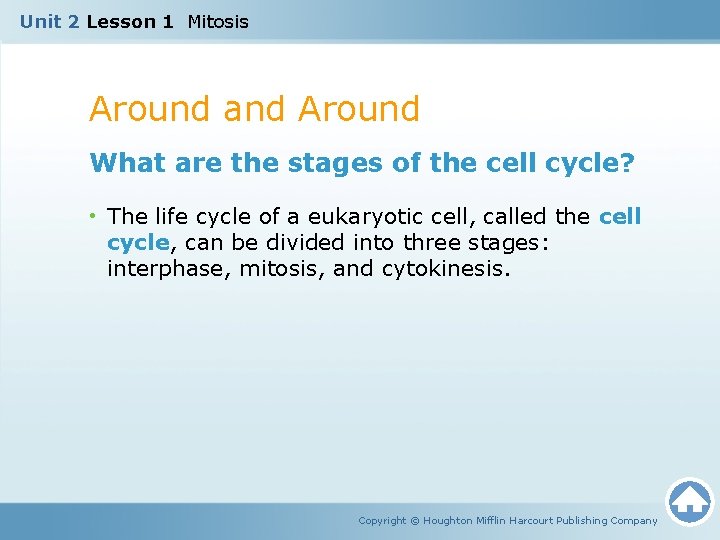 Unit 2 Lesson 1 Mitosis

Around and Around

What are the stages of the cell cycle?

• The life cycle of a eukaryotic cell, called the cell cycle, can be divided into three stages: interphase, mitosis, and cytokinesis.

Copyright © Houghton Mifflin Harcourt Publishing Company